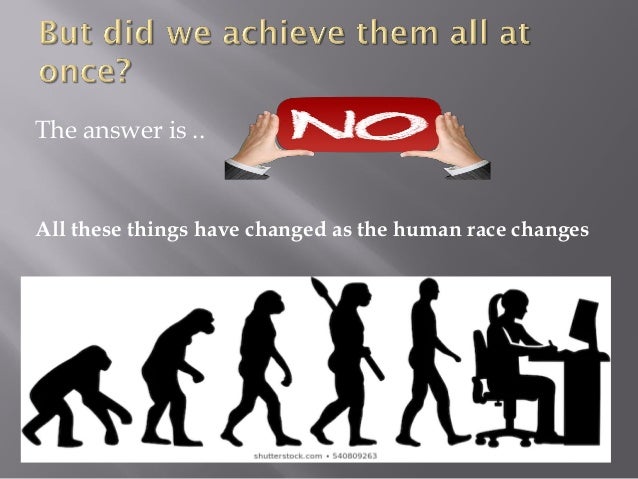 But did we achieve them all at once?

The answer is ..

NO

All these things have changed as the human race changes

shutterstock.com • 540809263